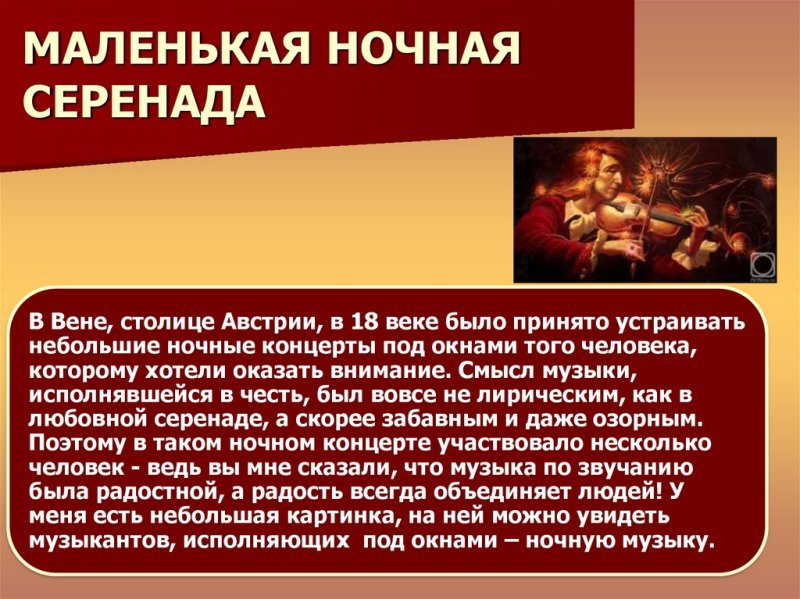 МАЛЕНЬКАЯ НОЧНАЯ СЕРЕНАДА

В Вене, столице Австрии, в 18 веке было принято устраивать небольшие ночные концерты под окнами того человека, которому хотели оказать внимание. Смысл музыки, исполнявшейся в честь, был вовсе не лирическим, как в любовной серенаде, а скорее забавным и даже озорным. Поэтому в таком ночном концерте участвовало несколько человек - ведь вы мне сказали, что музыка по звучанию была радостной, а радость всегда объединяет людей! У меня есть небольшая картинка, на ней можно увидеть музыкантов, исполняющих под окнами – ночную музыку.